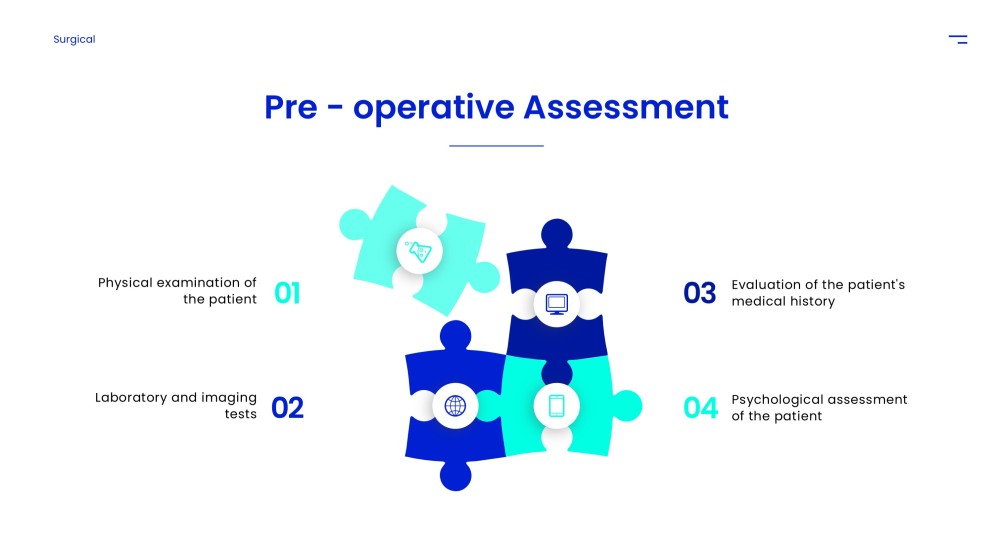 Surgical

Pre - operative Assessment

Physical examination of the patient 01

Laboratory and imaging tests 02

03 Evaluation of the patient's medical history

04 Psychological assessment of the patient